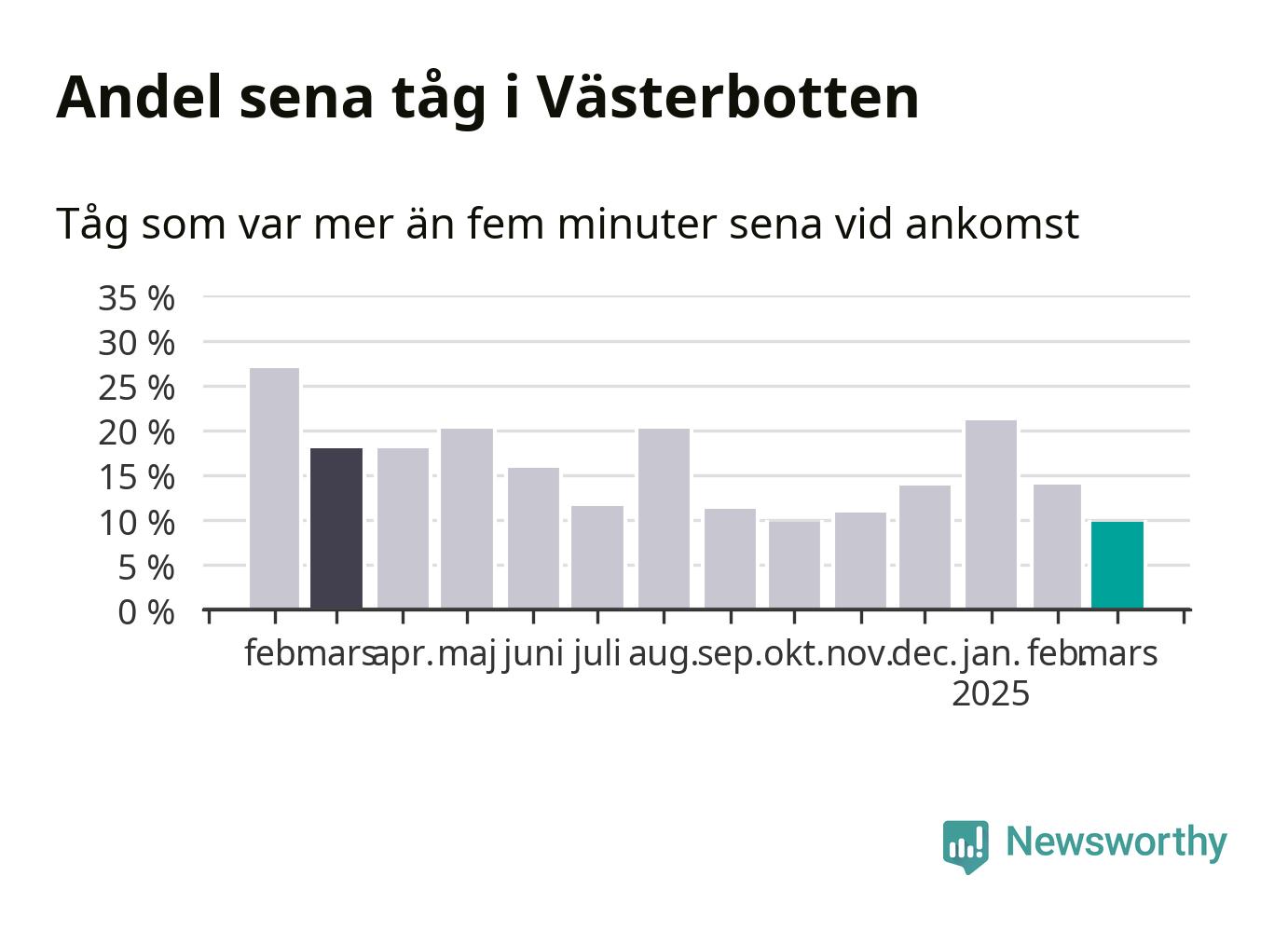 Andel sena tåg i Västerbotten

Tåg som var mer än fem minuter sena vid ankomst

35 %
30 %
25 %
20 %
15 %
10 %
5 %
0 %

feb. mars apr. maj juni juli aug. sep. okt. nov. dec. jan. 2025 feb. mars

Newsworthy